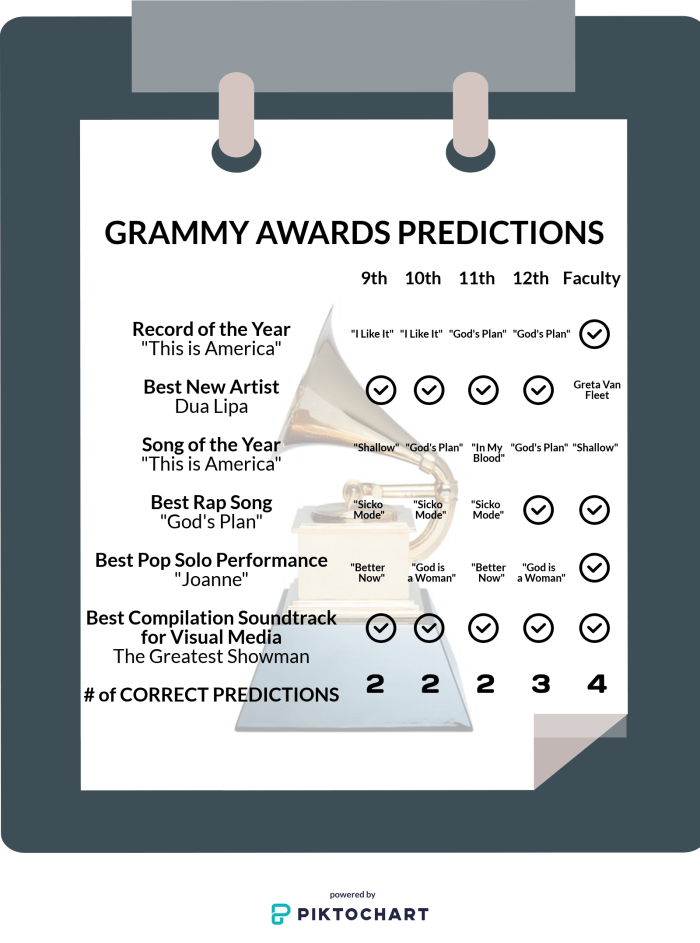 GRAMMY AWARDS PREDICTIONS

| | 9th | 10th | 11th | 12th | Faculty |
|---|---|---|---|---|---|
| Record of the Year "This is America" | "I Like It" | "I Like It" | "God's Plan" | "God's Plan" | ✓ |
| Best New Artist Dua Lipa | ✓ | ✓ | ✓ | ✓ | Greta Van Fleet |
| Song of the Year "This is America" | "Shallow" | "God's Plan" | "In My Blood" | "God's Plan" | "Shallow" |
| Best Rap Song "God's Plan" | "Sicko Mode" | "Sicko Mode" | "Sicko Mode" | ✓ | ✓ |
| Best Pop Solo Performance "Joanne" | "Better Now" | "God is a Woman" | "Better Now" | "God is a Woman" | ✓ |
| Best Compilation Soundtrack for Visual Media The Greatest Showman | ✓ | ✓ | ✓ | ✓ | ✓ |
| # of CORRECT PREDICTIONS | 2 | 2 | 2 | 3 | 4 |

powered by
PIKTOCHART